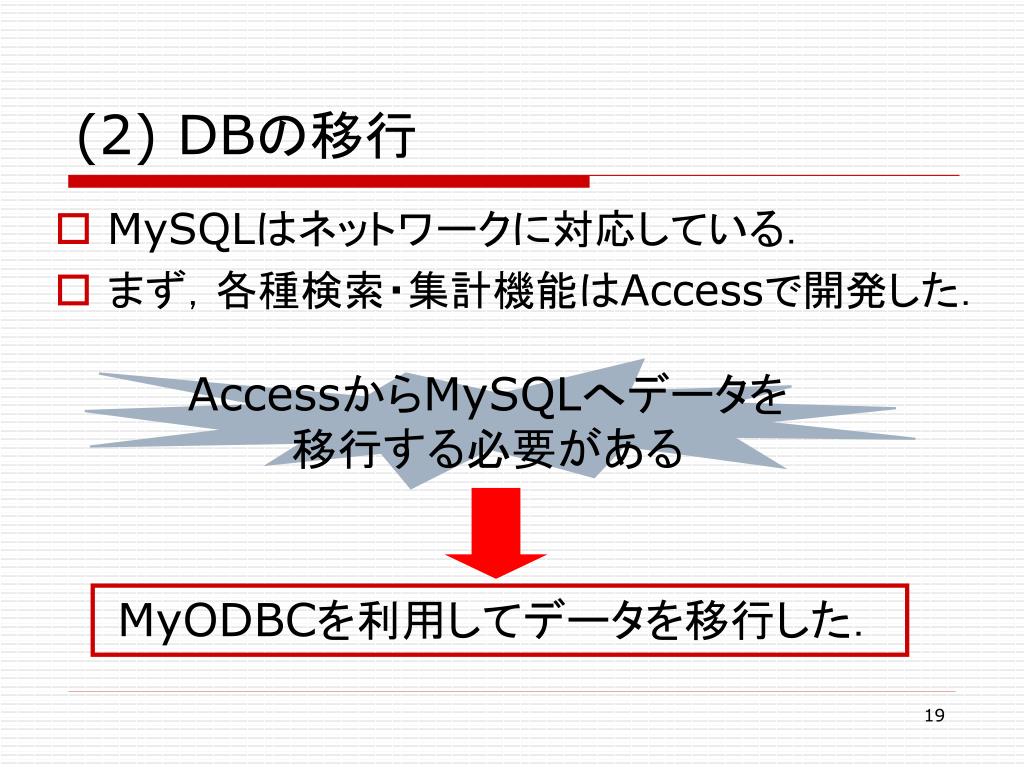 (2) DBの移行

MySQLはネットワークに対応している.

まず，各種検索・集計機能はAccessで開発した.

AccessからMySQLへデータを移行する必要がある

MyODBCを利用してデータを移行した.

19